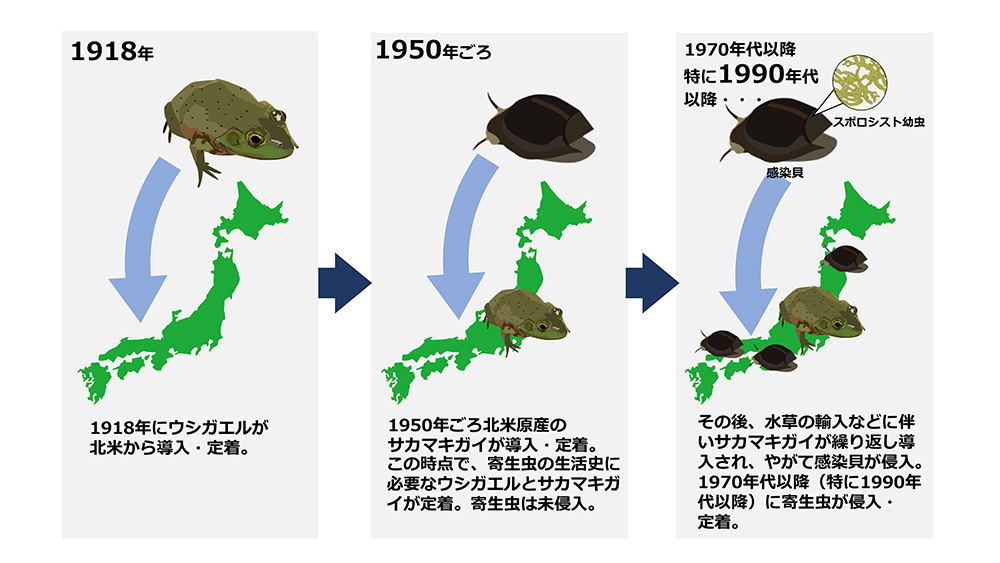 1918年

1918年にウシガエルが北米から導入・定着。

1950年ごろ

1950年ごろ北米原産のサカマキガイが導入・定着。この時点で、寄生虫の生活史に必要なウシガエルとサカマキガイが定着。寄生虫は未侵入。

1970年代以降
特に1990年代以降・・・

スポロシスト幼虫

感染貝

その後、水草の輸入などに伴いサカマキガイが繰り返し導入され、やがて感染貝が侵入。1970年代以降（特に1990年代以降）に寄生虫が侵入・定着。